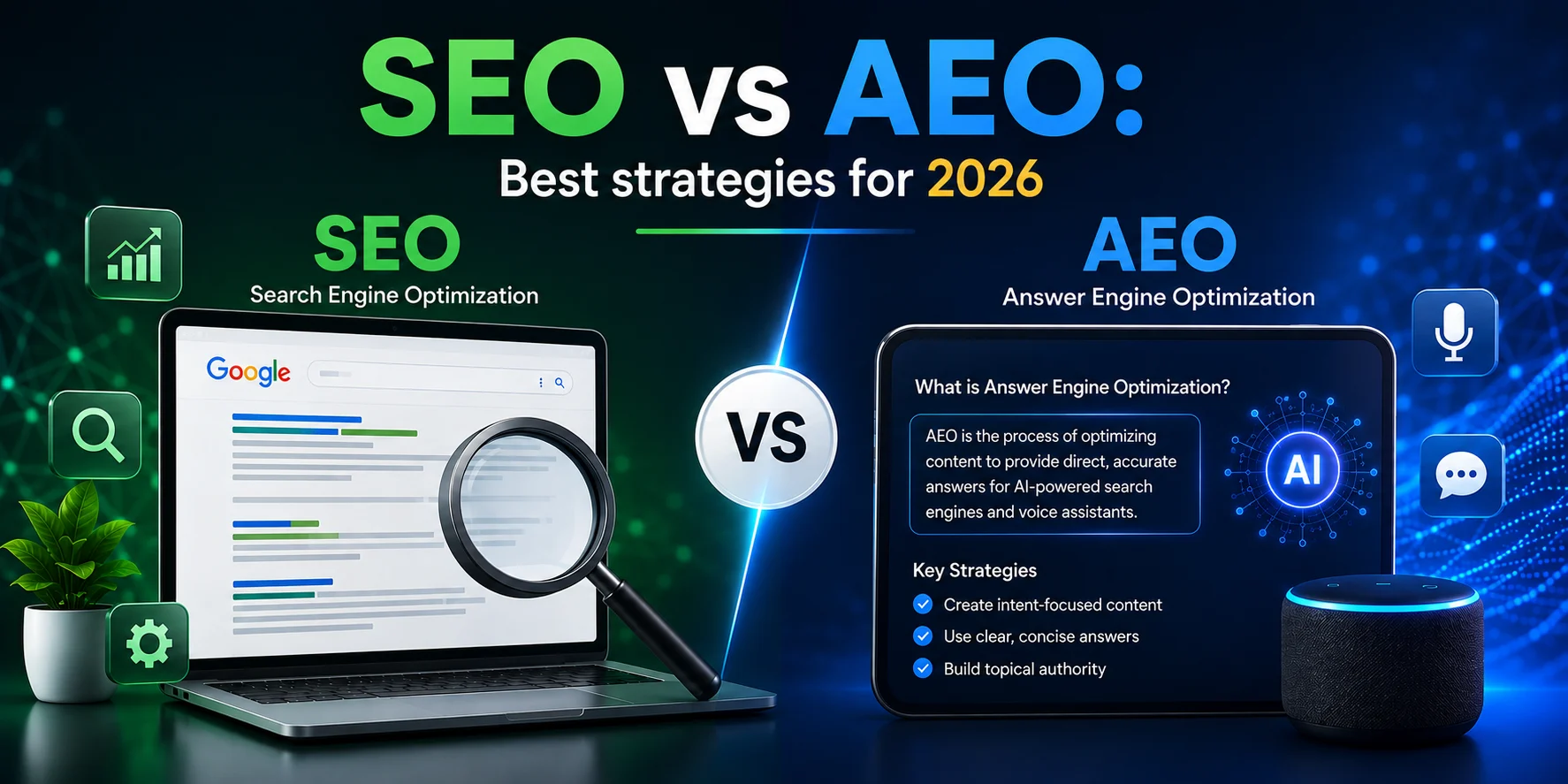 SEO vs AEO:
Best strategies for 2026

SEO
Search Engine Optimization

Google

VS

AEO
Answer Engine Optimization

What is Answer Engine Optimization?

AEO is the process of optimizing content to provide direct, accurate answers for AI-powered search engines and voice assistants.

AI

Key Strategies
Create intent-focused content
Use clear, concise answers
Build topical authority